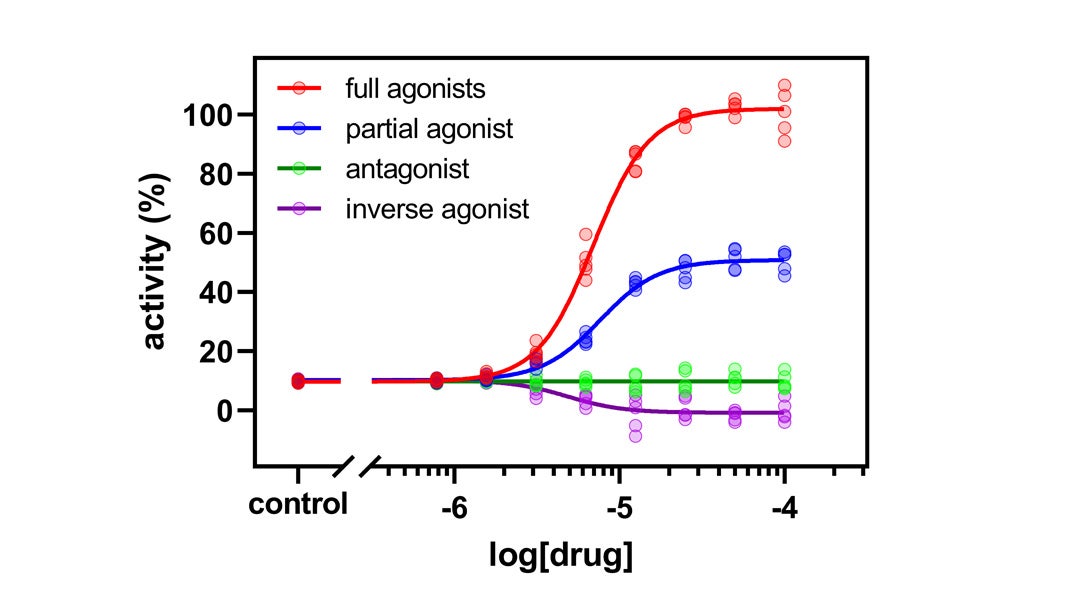 full agonists
partial agonist
antagonist
inverse agonist

activity (%)

100
80
60
40
20
0

control
-6
-5
-4

log[drug]